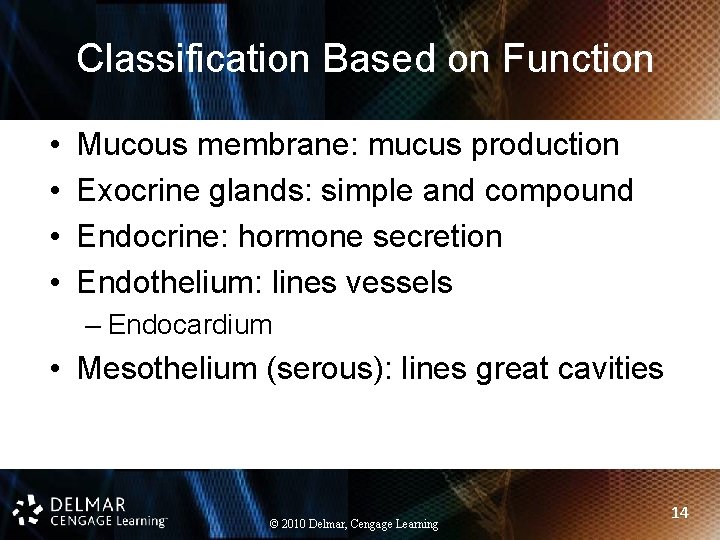 Classification Based on Function

• Mucous membrane: mucus production
• Exocrine glands: simple and compound
• Endocrine: hormone secretion
• Endothelium: lines vessels
– Endocardium
• Mesothelium (serous): lines great cavities

DELMAR
CENGAGE Learning™

© 2010 Delmar, Cengage Learning

14